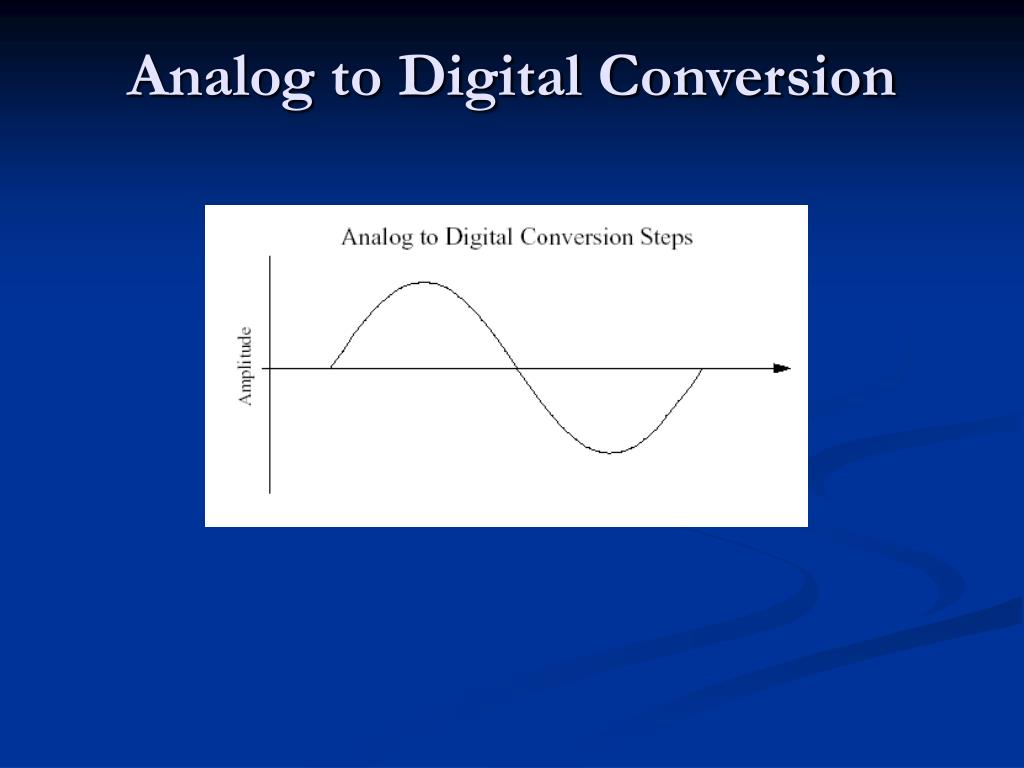 Analog to Digital Conversion

Analog to Digital Conversion Steps

Amplitude